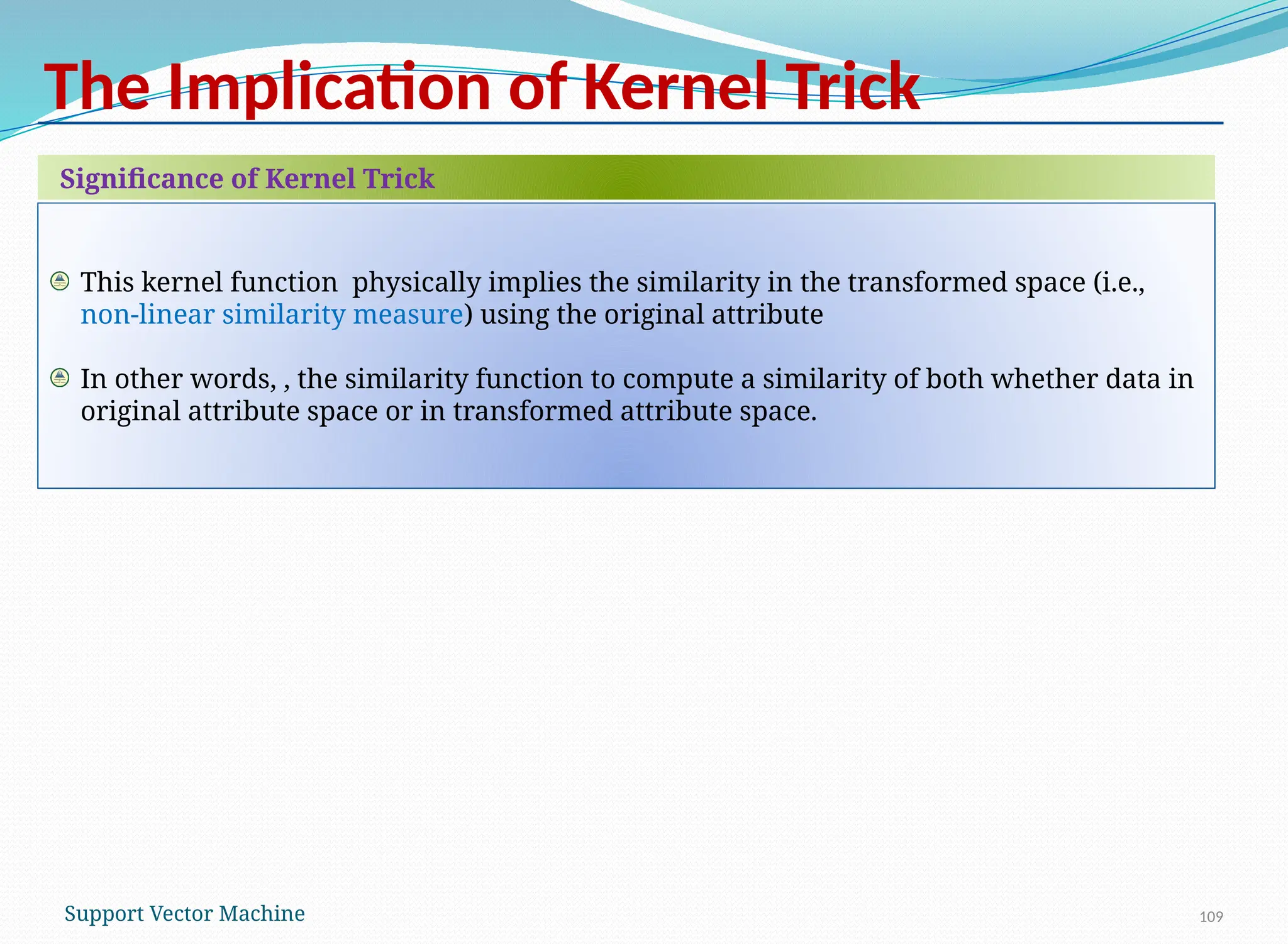 The Implication of Kernel Trick

Significance of Kernel Trick

This kernel function physically implies the similarity in the transformed space (i.e., non-linear similarity measure) using the original attribute

In other words, , the similarity function to compute a similarity of both whether data in original attribute space or in transformed attribute space.

Support Vector Machine

109